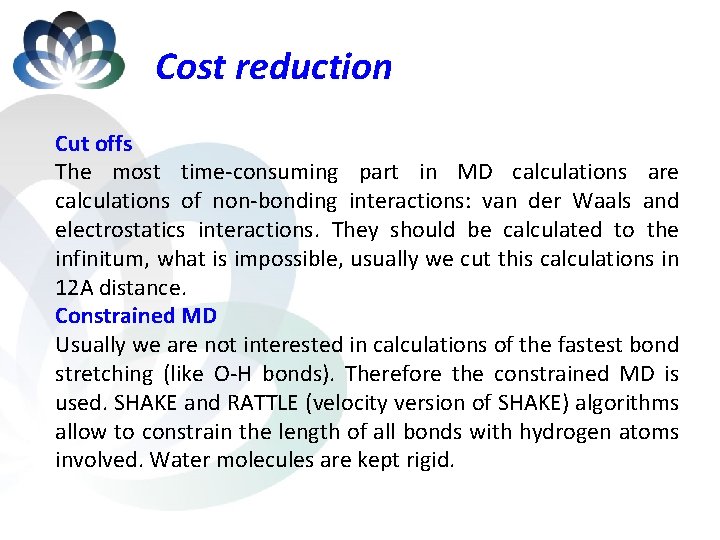 Cost reduction

Cut offs
The most time-consuming part in MD calculations are calculations of non-bonding interactions: van der Waals and electrostatics interactions. They should be calculated to the infinitum, what is impossible, usually we cut this calculations in 12A distance.
Constrained MD
Usually we are not interested in calculations of the fastest bond stretching (like O-H bonds). Therefore the constrained MD is used. SHAKE and RATTLE (velocity version of SHAKE) algorithms allow to constrain the length of all bonds with hydrogen atoms involved. Water molecules are kept rigid.